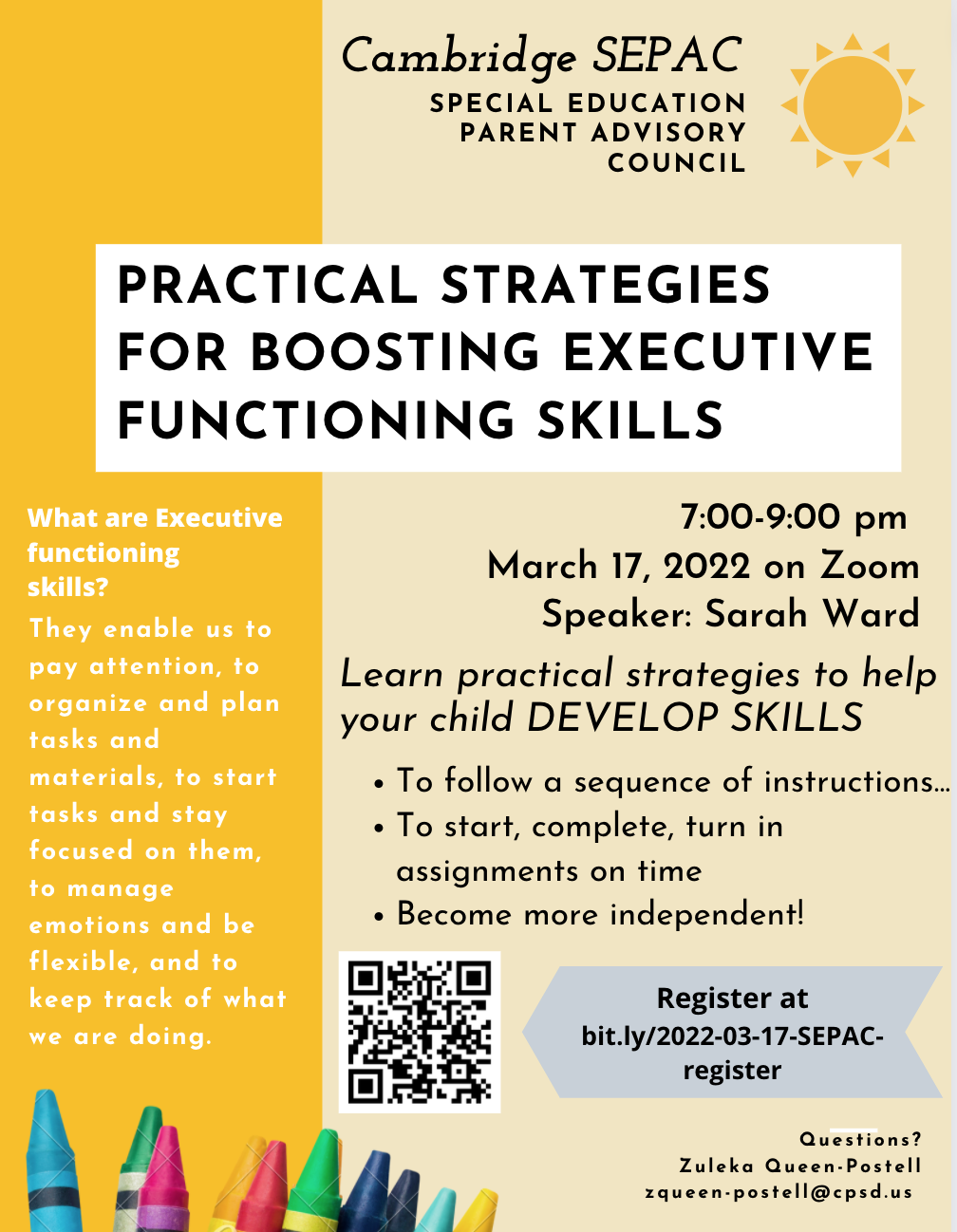 Cambridge SEPAC
SPECIAL EDUCATION PARENT ADVISORY COUNCIL

PRACTICAL STRATEGIES FOR BOOSTING EXECUTIVE FUNCTIONING SKILLS

What are Executive functioning skills?

They enable us to pay attention, to organize and plan tasks and materials, to start tasks and stay focused on them, to manage emotions and be flexible, and to keep track of what we are doing.

7:00-9:00 pm
March 17, 2022 on Zoom
Speaker: Sarah Ward

Learn practical strategies to help your child DEVELOP SKILLS

• To follow a sequence of instructions...
• To start, complete, turn in assignments on time
• Become more independent!

Register at
bit.ly/2022-03-17-SEPAC-register

Questions?
Zuleka Queen-Postell
zqueen-postell@cpsd.us